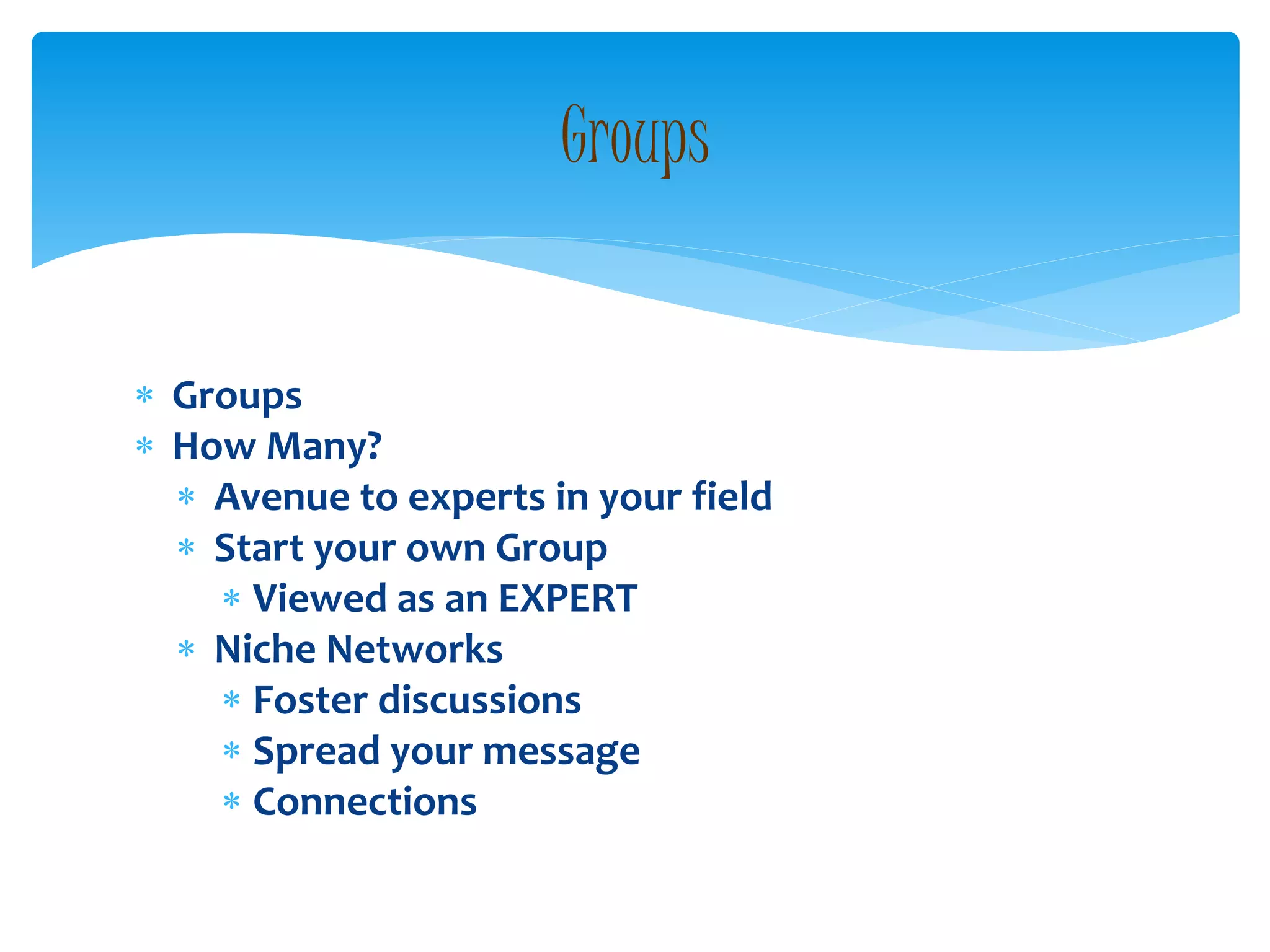 Groups

* Groups
* How Many?
  * Avenue to experts in your field
  * Start your own Group
    * Viewed as an EXPERT
  * Niche Networks
    * Foster discussions
    * Spread your message
    * Connections